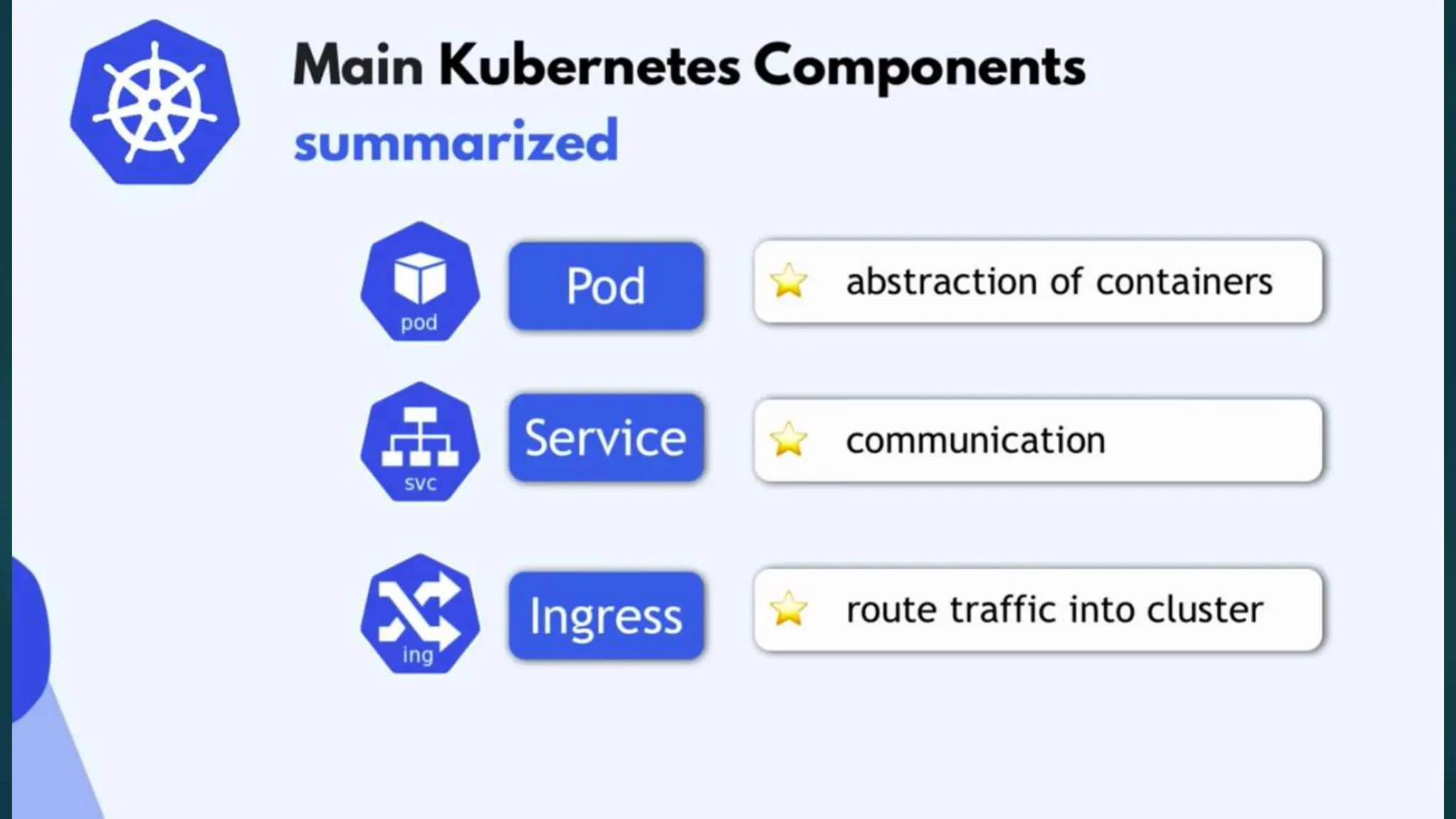 Main Kubernetes Components
summarized

pod
Pod
abstraction of containers

svc
Service
communication

ing
Ingress
route traffic into cluster